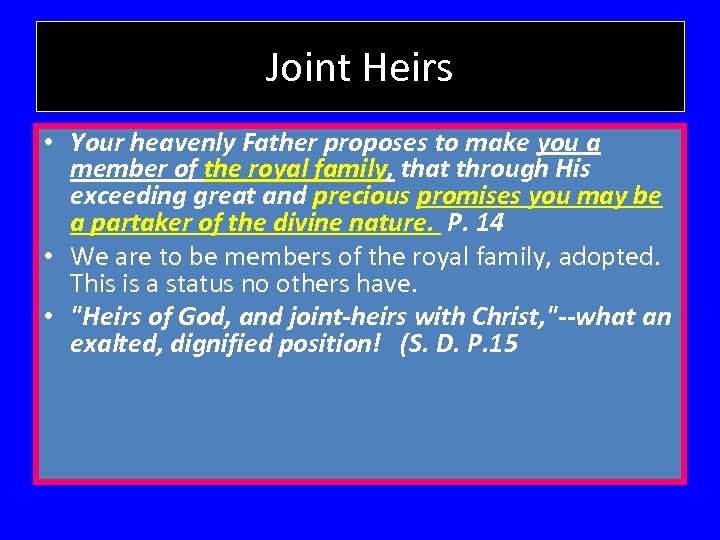 Joint Heirs

• Your heavenly Father proposes to make you a member of the royal family, that through His exceeding great and precious promises you may be a partaker of the divine nature. P. 14
• We are to be members of the royal family, adopted. This is a status no others have.
• "Heirs of God, and joint-heirs with Christ,"--what an exalted, dignified position! (S. D. P.15